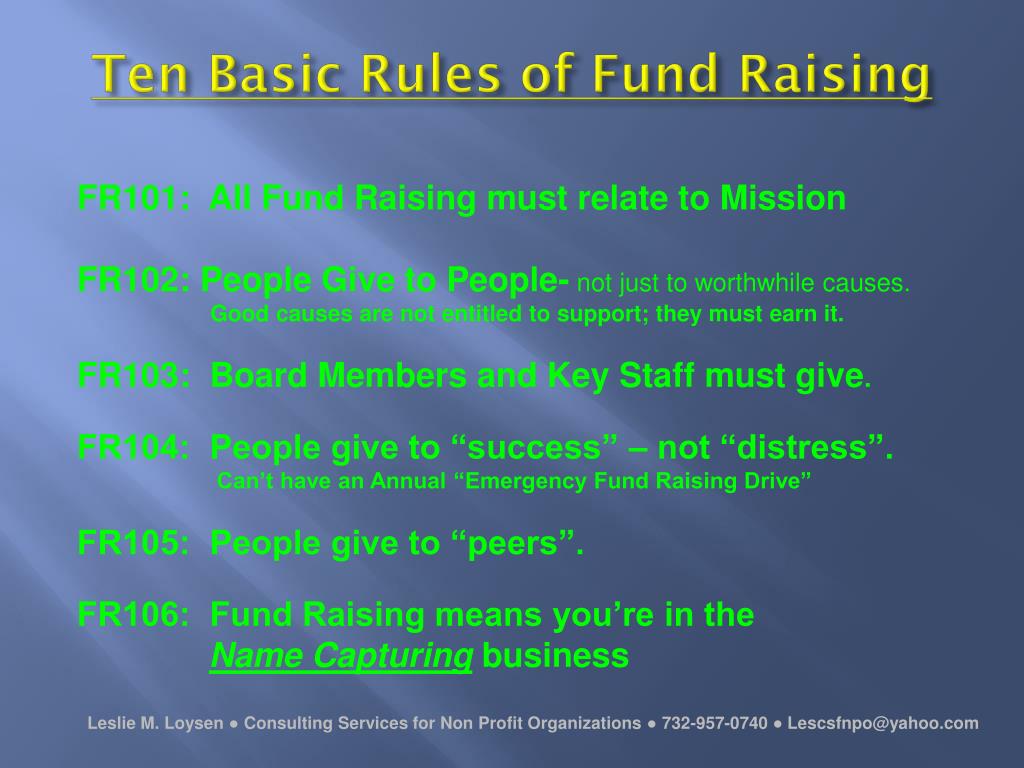 Ten Basic Rules of Fund Raising

FR101: All Fund Raising must relate to Mission

FR102: People Give to People- not just to worthwhile causes.
Good causes are not entitled to support; they must earn it.

FR103: Board Members and Key Staff must give.

FR104: People give to “success” – not “distress”.
Can’t have an Annual “Emergency Fund Raising Drive”

FR105: People give to “peers”.

FR106: Fund Raising means you’re in the Name Capturing business

Leslie M. Loysen ● Consulting Services for Non Profit Organizations ● 732-957-0740 ● Lescsfnpo@yahoo.com